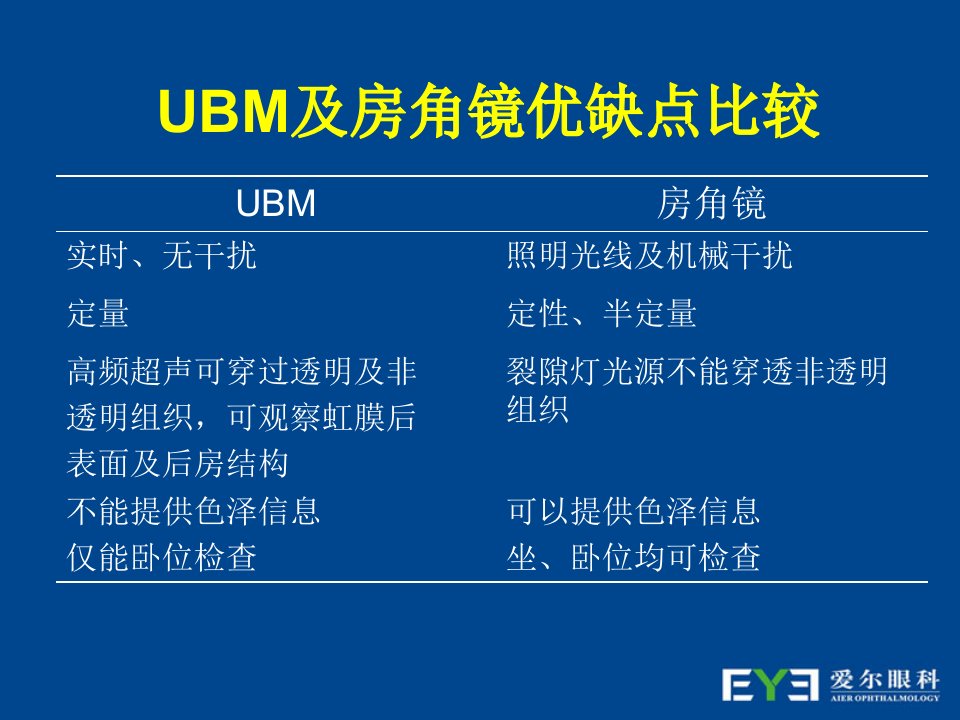 UBM及房角镜优缺点比较

| UBM | 房角镜 |
|---|---|
| 实时、无干扰 | 照明光线及机械干扰 |
| 定量 | 定性、半定量 |
| 高频超声可穿过透明及非透明组织，可观察虹膜后表面及后房结构 | 裂隙灯光源不能穿透非透明组织 |
| 不能提供色泽信息 | 可以提供色泽信息 |
| 仅能卧位检查 | 坐、卧位均可检查 |

EYE 爱尔眼科 AIER OPHTHALMOLOGY